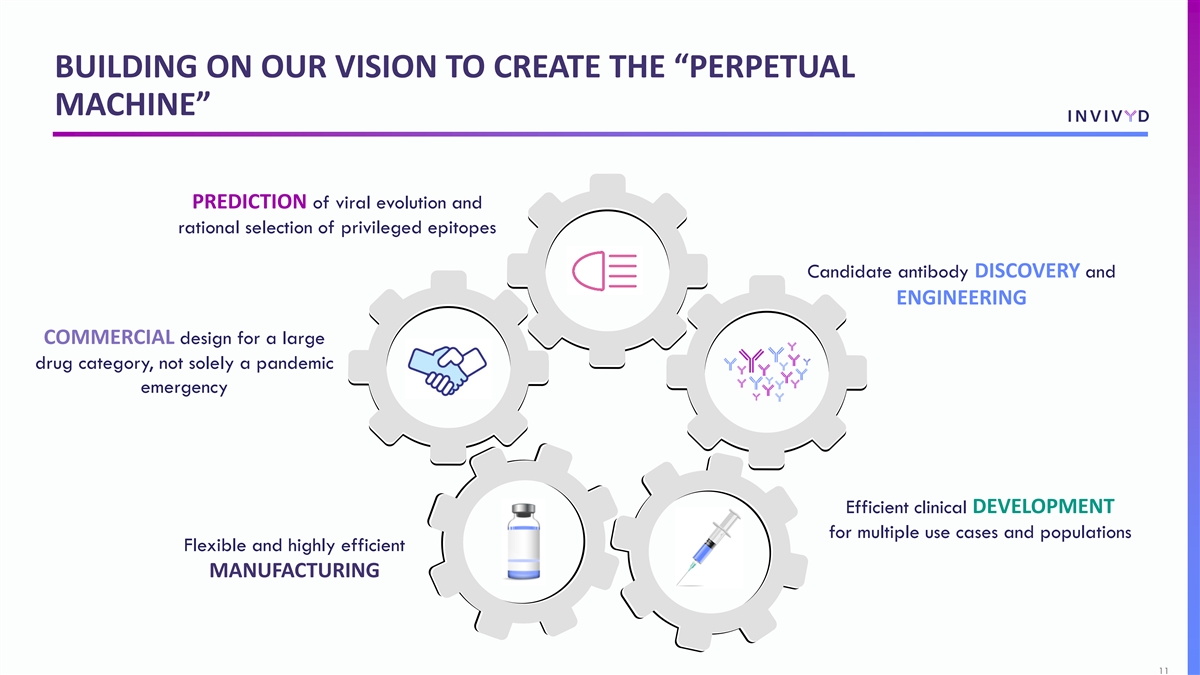 BUILDING ON OUR VISION TO CREATE THE “PERPETUAL MACHINE”

INVIVYD

PREDICTION of viral evolution and rational selection of privileged epitopes

Candidate antibody DISCOVERY and ENGINEERING

COMMERCIAL design for a large drug category, not solely a pandemic emergency

Efficient clinical DEVELOPMENT for multiple use cases and populations

Flexible and highly efficient MANUFACTURING

11